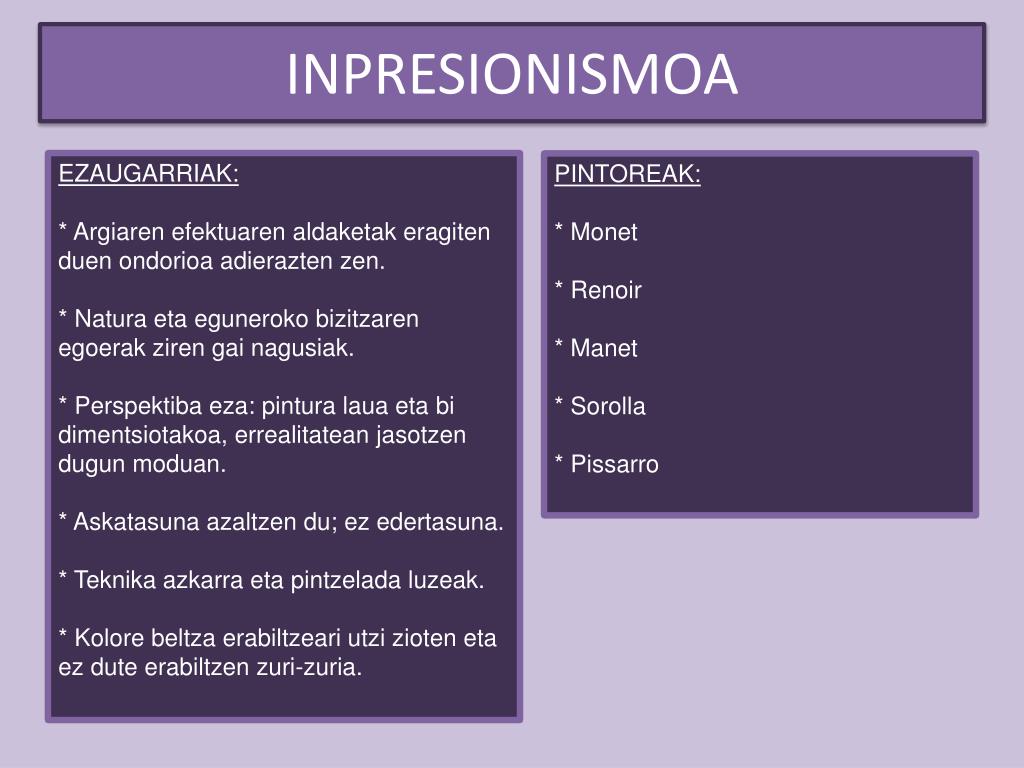 INPRESIONISMOA

EZAUGARRIAK:

* Argiaren efektuaren aldaketak eragiten duen ondorioa adierazten zen.

* Natura eta eguneroko bizitzaren egoerak ziren gai nagusiak.

* Perspektiba eza: pintura laua eta bi dimentsiotakoa, errealitatean jasotzen dugun moduan.

* Askatasuna azaltzen du; ez edertasuna.

* Teknika azkarra eta pintzelada luzeak.

* Kolore beltza erabiltzeari utzi zioten eta ez dute erabiltzen zuri-zuria.

PINTOREAK:

* Monet

* Renoir

* Manet

* Sorolla

* Pissarro